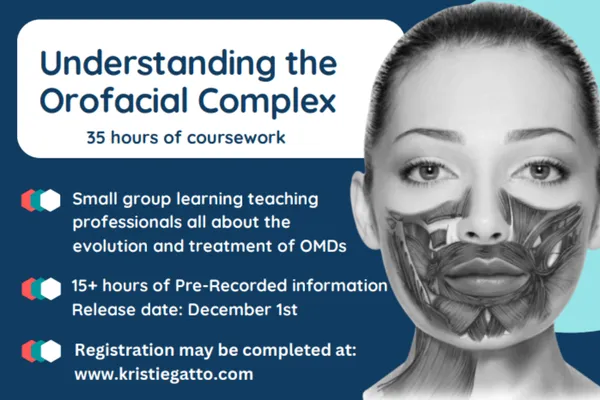 Understanding the Orofacial Complex

35 hours of coursework

Small group learning teaching professionals all about the evolution and treatment of OMDs

15+ hours of Pre-Recorded information
Release date: December 1st

Registration may be completed at:
www.kristiegatto.com